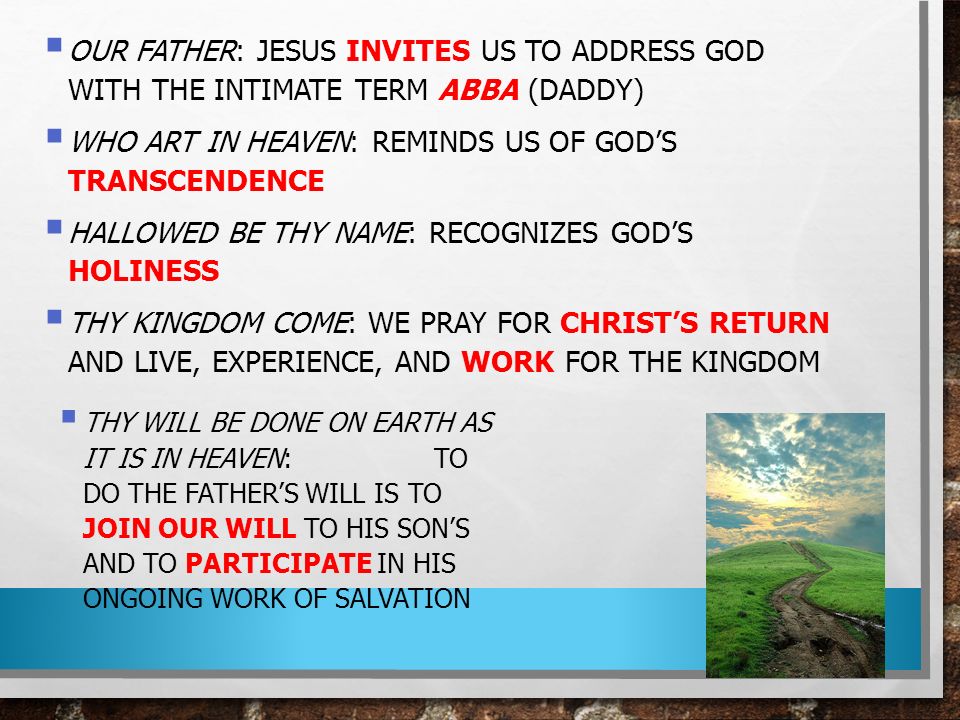 OUR FATHER: JESUS INVITES US TO ADDRESS GOD WITH THE INTIMATE TERM ABBA (DADDY)

WHO ART IN HEAVEN: REMINDS US OF GOD'S TRANSCENDENCE

HALLOWED BE THY NAME: RECOGNIZES GOD'S HOLINESS

THY KINGDOM COME: WE PRAY FOR CHRIST'S RETURN AND LIVE, EXPERIENCE, AND WORK FOR THE KINGDOM

THY WILL BE DONE ON EARTH AS IT IS IN HEAVEN: TO DO THE FATHER'S WILL IS TO JOIN OUR WILL TO HIS SON'S AND TO PARTICIPATE IN HIS ONGOING WORK OF SALVATION